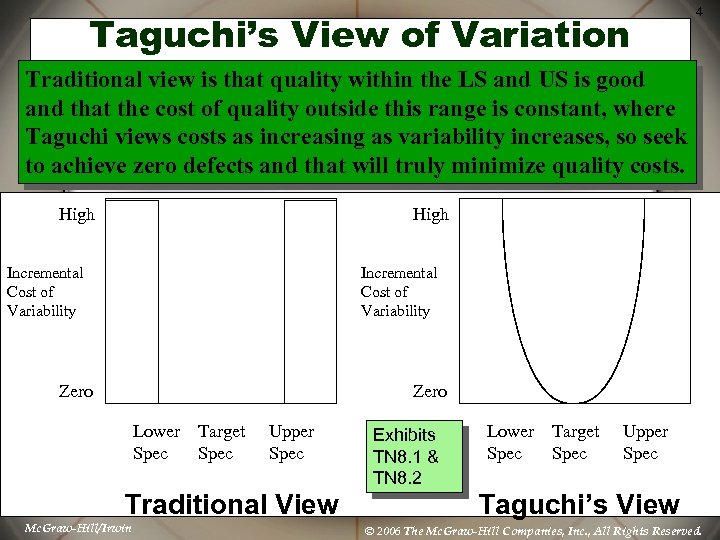 4

Taguchi's View of Variation

Traditional view is that quality within the LS and US is good and that the cost of quality outside this range is constant, where Taguchi views costs as increasing as variability increases, so seek to achieve zero defects and that will truly minimize quality costs.

High

Incremental Cost of Variability

Zero

Lower Spec

Target Spec

Upper Spec

Traditional View

High

Incremental Cost of Variability

Zero

Exhibits TN8.1 & TN8.2

Lower Spec

Target Spec

Upper Spec

Taguchi's View

McGraw-Hill/Irwin

© 2006 The McGraw-Hill Companies, Inc., All Rights Reserved.